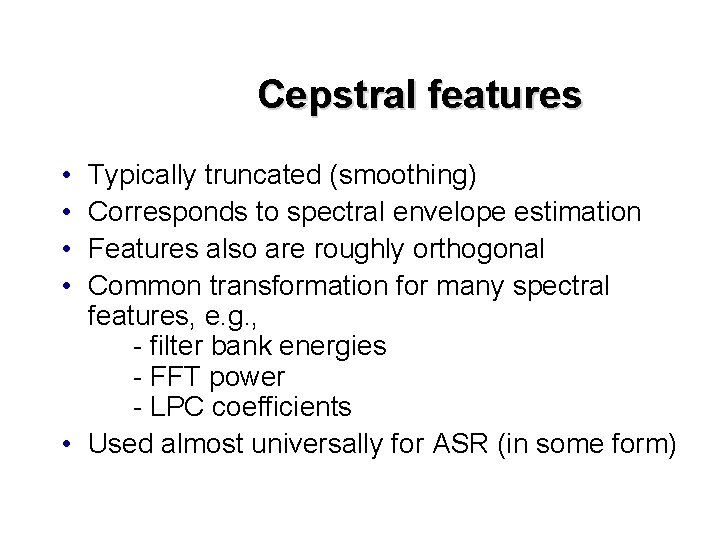 Cepstral features

• Typically truncated (smoothing)
• Corresponds to spectral envelope estimation
• Features also are roughly orthogonal
• Common transformation for many spectral features, e.g.,
- filter bank energies
- FFT power
- LPC coefficients
• Used almost universally for ASR (in some form)